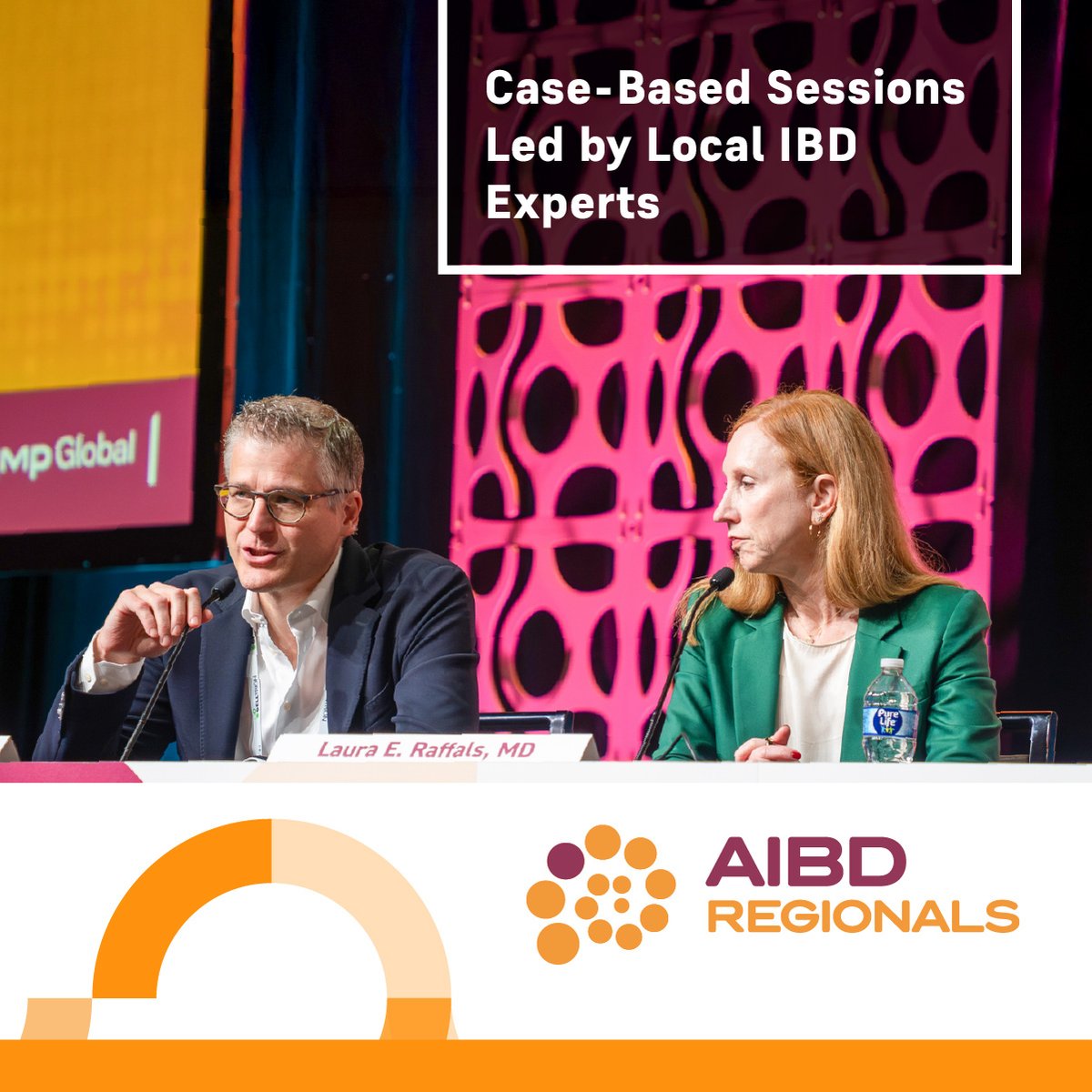 Case-Based Sessions Led by Local IBD Experts

MP Global

Laura E. Raffals, MD

Pure Life

AIBD REGIONALS